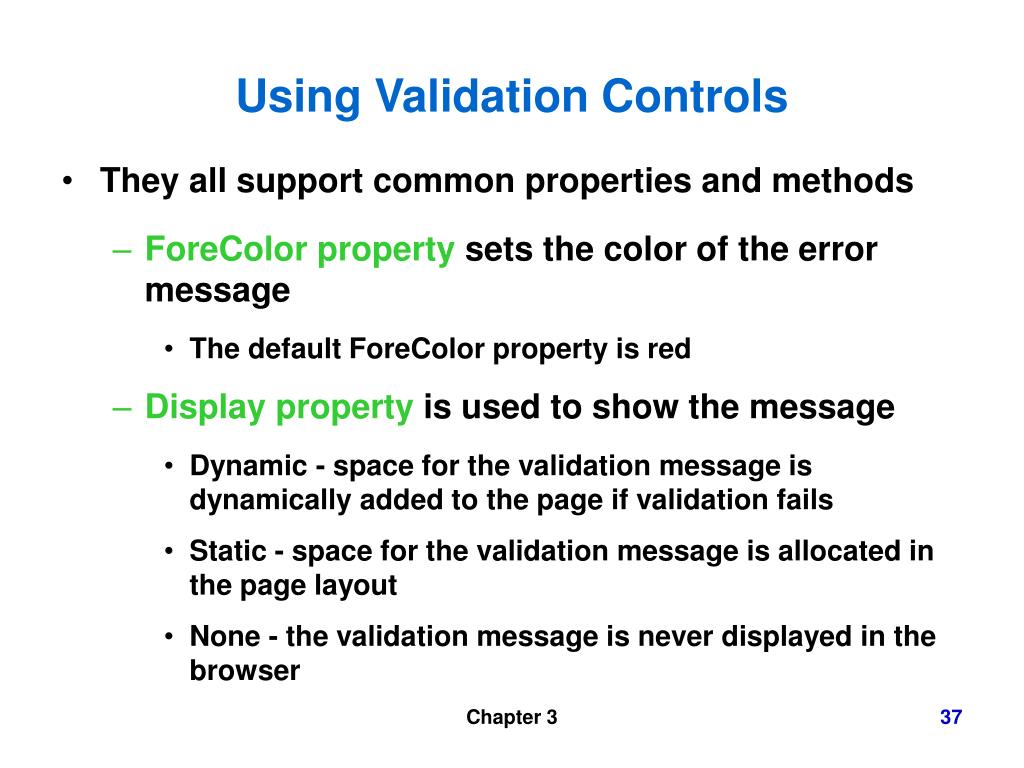 Using Validation Controls

• They all support common properties and methods

– ForeColor property sets the color of the error message

• The default ForeColor property is red

– Display property is used to show the message

• Dynamic - space for the validation message is dynamically added to the page if validation fails

• Static - space for the validation message is allocated in the page layout

• None - the validation message is never displayed in the browser

Chapter 3

37